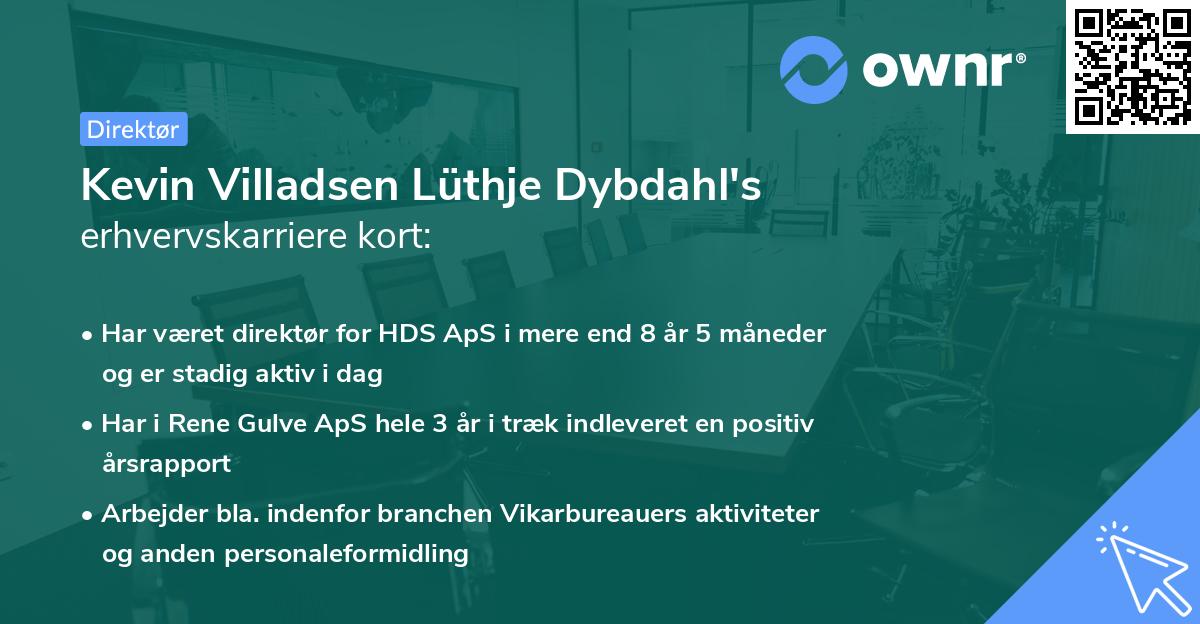 ownr®

Direktør

Kevin Villadsen Lüthje Dybdahl's
erhvervskarriere kort:

• Har været direktør for HDS ApS i mere end 8 år 5 måneder og er stadig aktiv i dag

• Har i Rene Gulve ApS hele 3 år i træk indleveret en positiv årsrapport

• Arbejder bla. indenfor branchen Vikarbureauers aktiviteter og anden personaleformidling